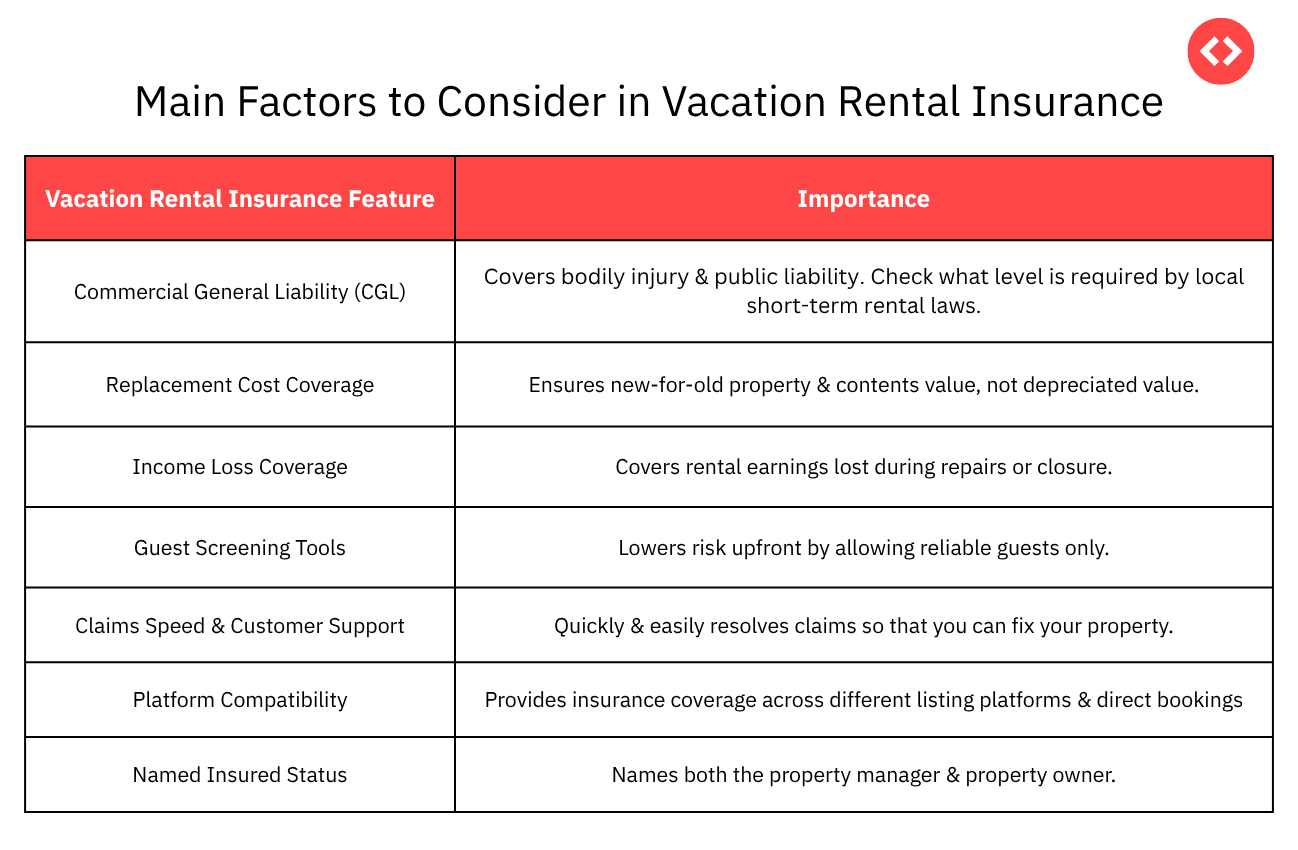 Main Factors to Consider in Vacation Rental Insurance

| Vacation Rental Insurance Feature | Importance |
|---|---|
| Commercial General Liability (CGL) | Covers bodily injury & public liability. Check what level is required by local short-term rental laws. |
| Replacement Cost Coverage | Ensures new-for-old property & contents value, not depreciated value. |
| Income Loss Coverage | Covers rental earnings lost during repairs or closure. |
| Guest Screening Tools | Lowers risk upfront by allowing reliable guests only. |
| Claims Speed & Customer Support | Quickly & easily resolves claims so that you can fix your property. |
| Platform Compatibility | Provides insurance coverage across different listing platforms & direct bookings |
| Named Insured Status | Names both the property manager & property owner. |